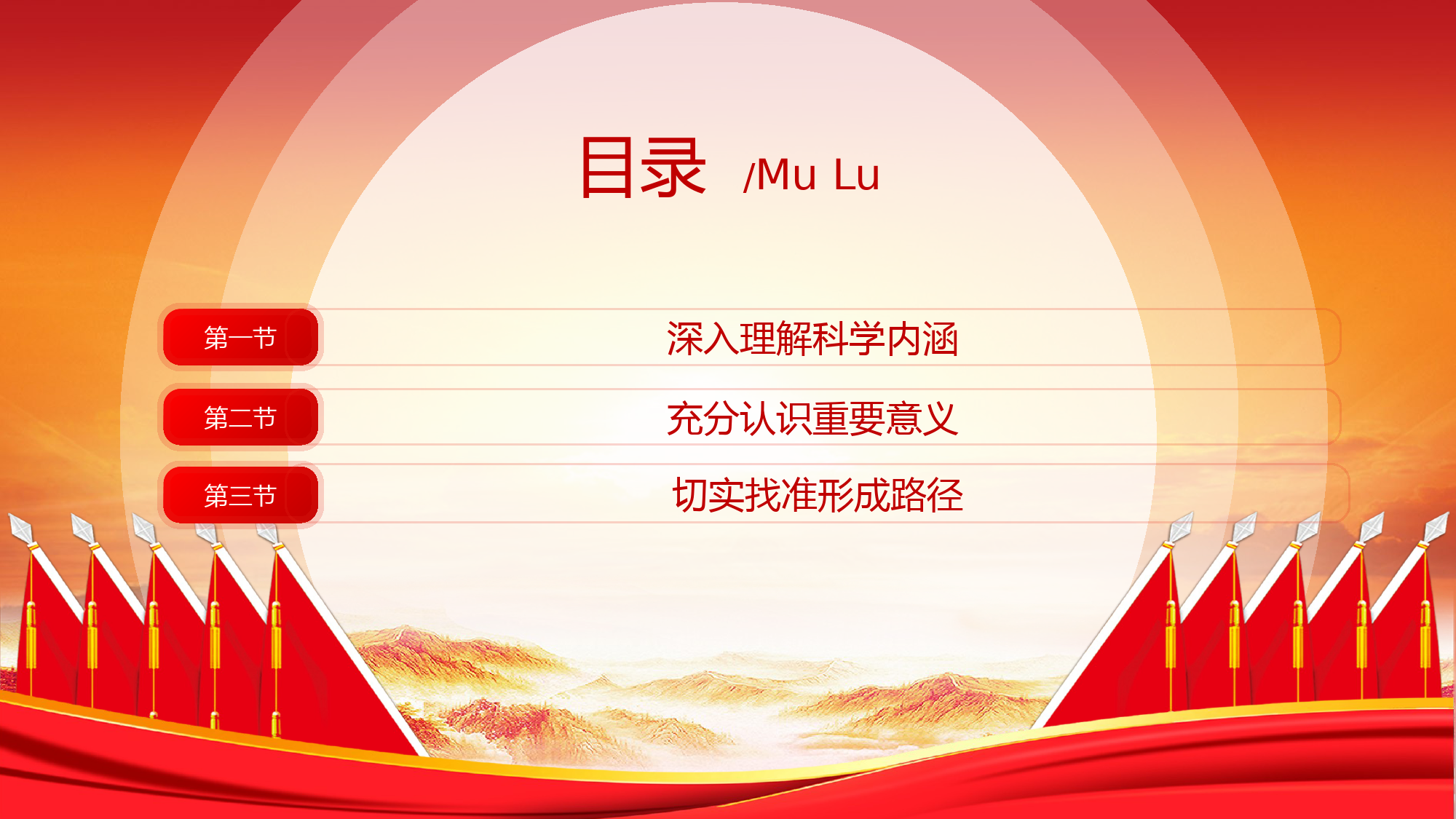 目录 /Mu Lu

第一节 深入理解科学内涵

第二节 充分认识重要意义

第三节 切实找准形成路径